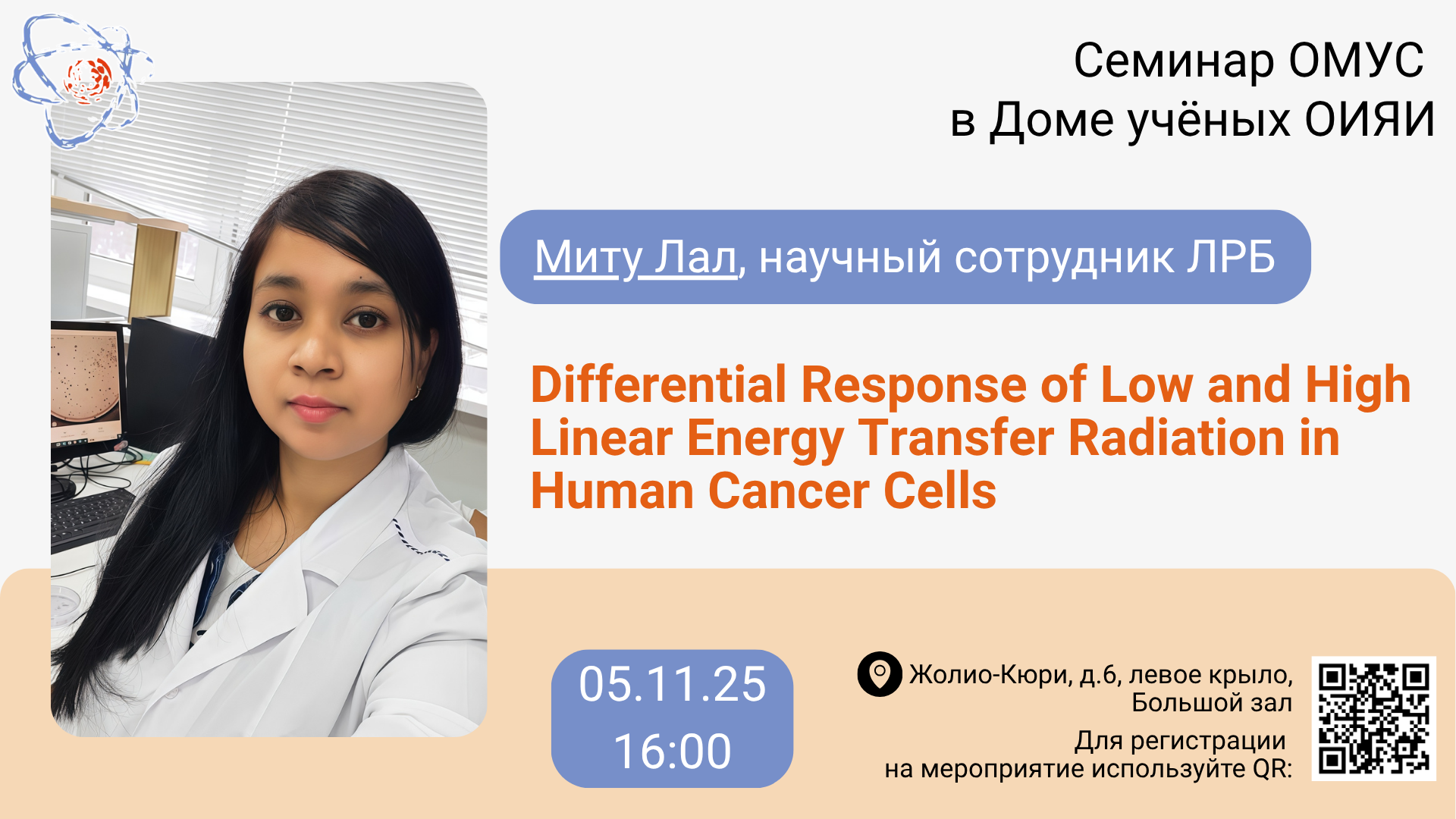 Семинар ОМУС
в Доме учёных ОИЯИ

Миту Лал, научный сотрудник ЛРБ

Differential Response of Low and High Linear Energy Transfer Radiation in Human Cancer Cells

05.11.25
16:00

Жолио-Кюри, д.6, левое крыло, Большой зал

Для регистрации на мероприятие используйте QR: